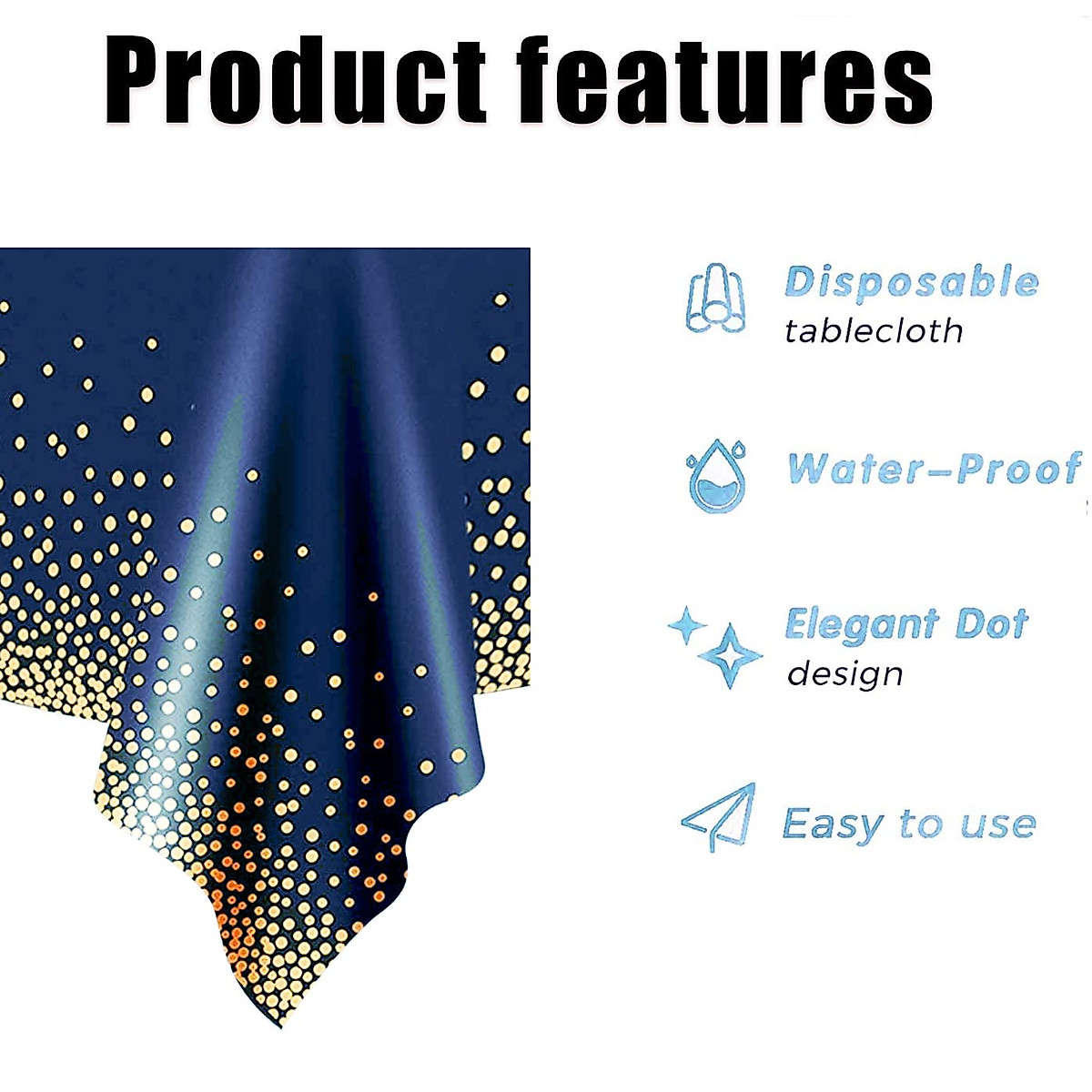 Product features

Disposable
tablecloth

Water-Proof

Elegant Dot
design

Easy to use